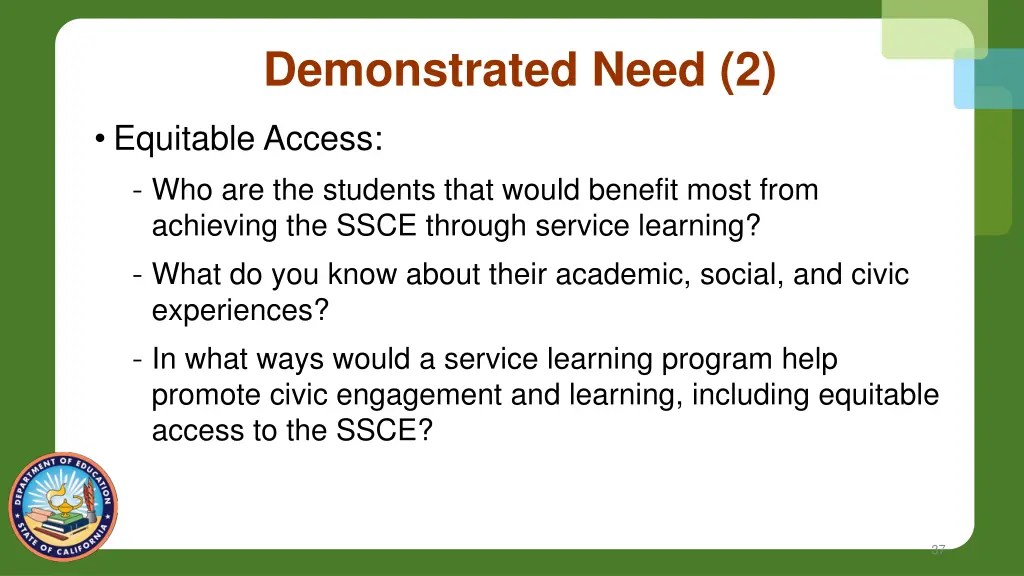 Demonstrated Need (2)

• Equitable Access:

- Who are the students that would benefit most from achieving the SSCE through service learning?

- What do you know about their academic, social, and civic experiences?

- In what ways would a service learning program help promote civic engagement and learning, including equitable access to the SSCE?

DEPARTMENT OF EDUCATION STATE OF CALIFORNIA

37